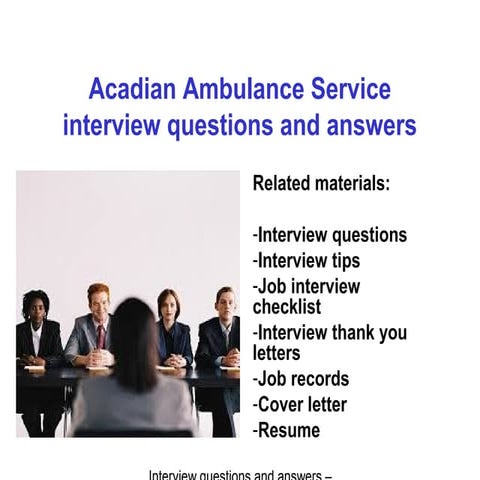 Acadian Ambulance Service interview questions and answers

Related materials:

-Interview questions
-Interview tips
-Job interview checklist
-Interview thank you letters
-Job records
-Cover letter
-Resume

Interview questions and answers –